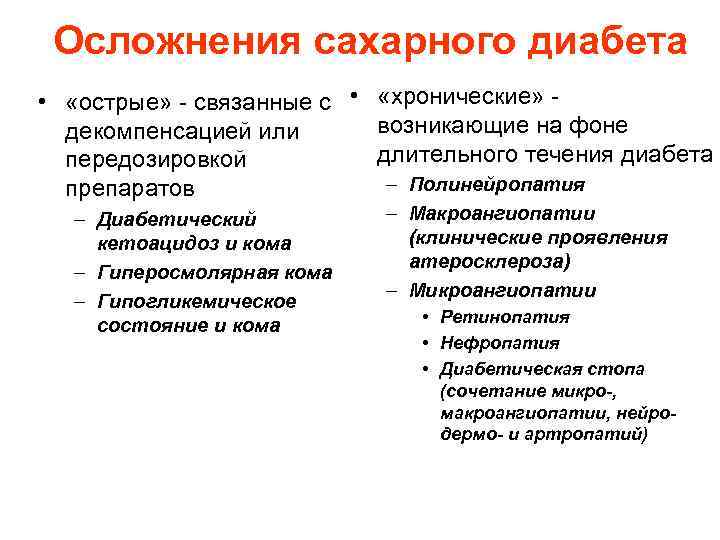 Осложнения сахарного диабета

• «острые» - связанные с декомпенсацией или передозировкой препаратов
– Диабетический кетоацидоз и кома
– Гиперосмолярная кома
– Гипогликемическое состояние и кома

• «хронические» - возникающие на фоне длительного течения диабета
– Полинейропатия
– Макроангиопатии (клинические проявления атеросклероза)
– Микроангиопатии
• Ретинопатия
• Нефропатия
• Диабетическая стопа (сочетание микро-, макроангиопатии, нейро- дермо- и артропатий)